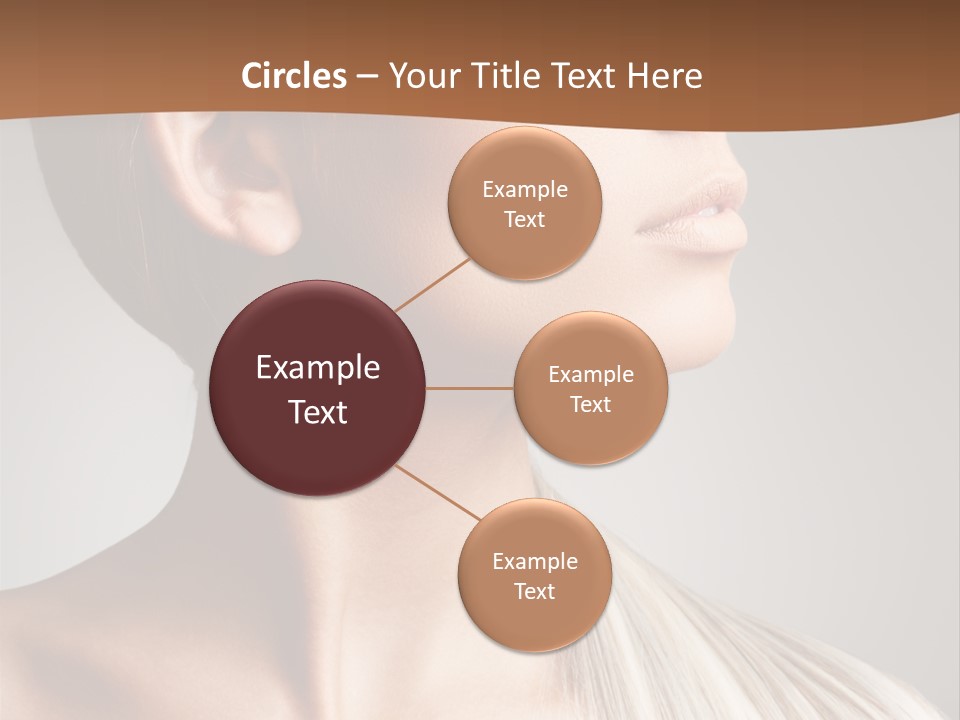 Circles – Your Title Text Here

Example Text

Example Text

Example Text

Example Text